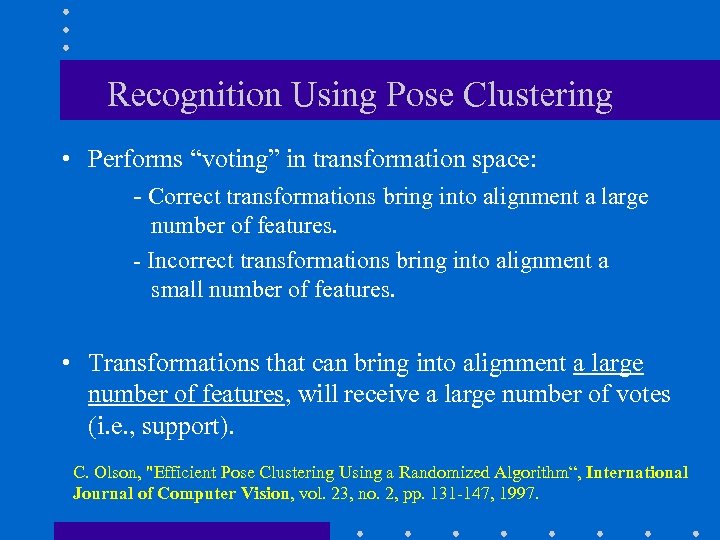 Recognition Using Pose Clustering

• Performs “voting” in transformation space:

- Correct transformations bring into alignment a large number of features.

- Incorrect transformations bring into alignment a small number of features.

• Transformations that can bring into alignment a large number of features, will receive a large number of votes (i.e., support).

C. Olson, "Efficient Pose Clustering Using a Randomized Algorithm“, International Journal of Computer Vision, vol. 23, no. 2, pp. 131-147, 1997.